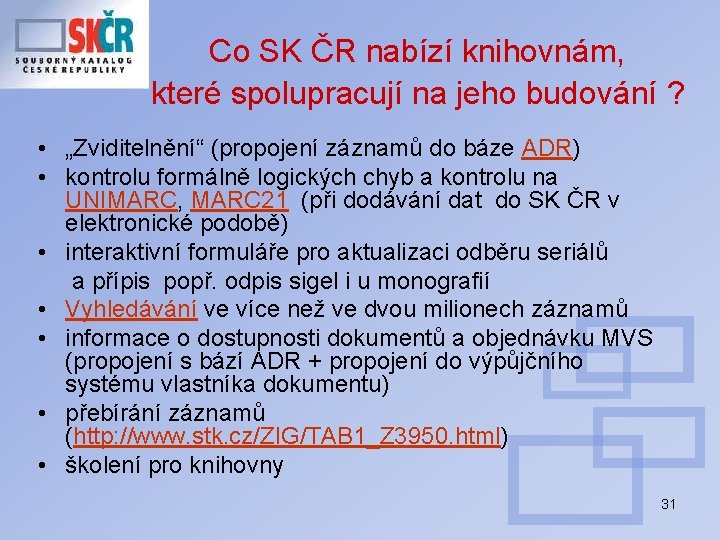 SKČR
SOUBORNÝ KATALOG ČESKÉ REPUBLIKY

Co SK ČR nabízí knihovnám, které spolupracují na jeho budování ?

• „Zviditelnění“ (propojení záznamů do báze ADR)
• kontrolu formálně logických chyb a kontrolu na UNIMARC, MARC21 (při dodávání dat do SK ČR v elektronické podobě)
• interaktivní formuláře pro aktualizaci odběru seriálů a přípis popř. odpis sigel i u monografií
• Vyhledávání ve více než ve dvou milionech záznamů
• informace o dostupnosti dokumentů a objednávku MVS (propojení s bází ADR + propojení do výpůjčního systému vlastníka dokumentu)
• přebírání záznamů (http://www.stk.cz/ZIG/TAB1_Z3950.html)
• školení pro knihovny

31